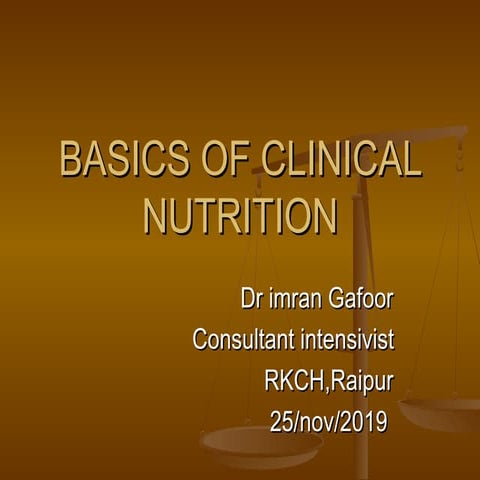 BASICS OF CLINICAL NUTRITION

Dr imran Gafoor
Consultant intensivist
RKCH,Raipur
25/nov/2019